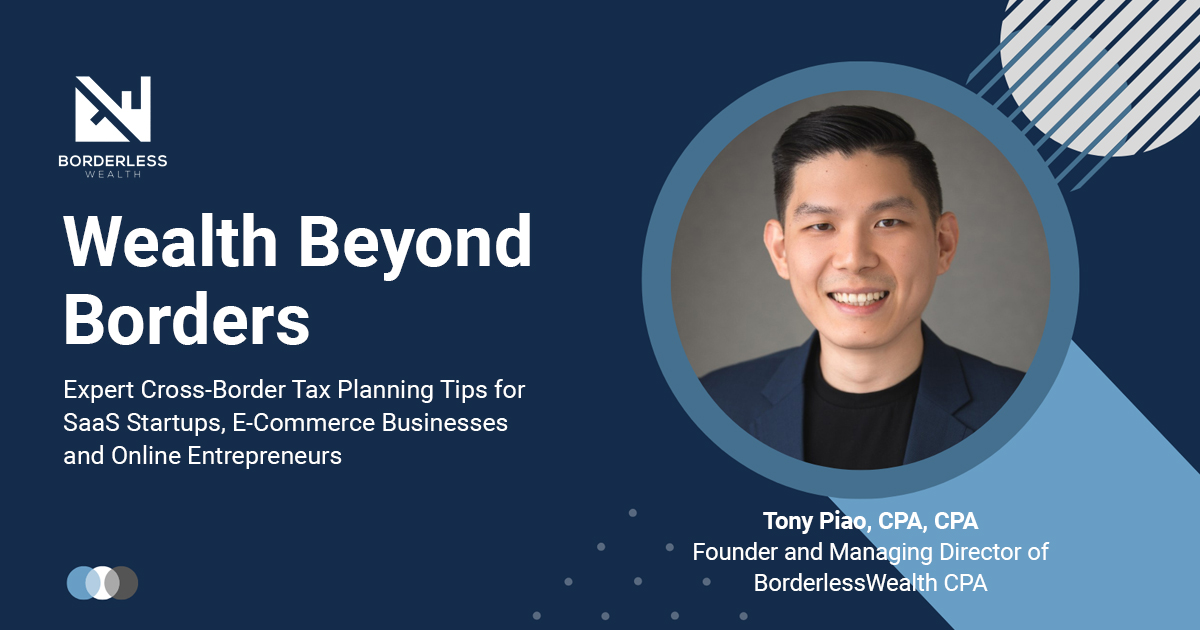 BORDERLESS
WEALTH

Wealth Beyond Borders

Expert Cross-Border Tax Planning Tips for SaaS Startups, E-Commerce Businesses and Online Entrepreneurs

Tony Piao, CPA, CPA
Founder and Managing Director of BorderlessWealth CPA